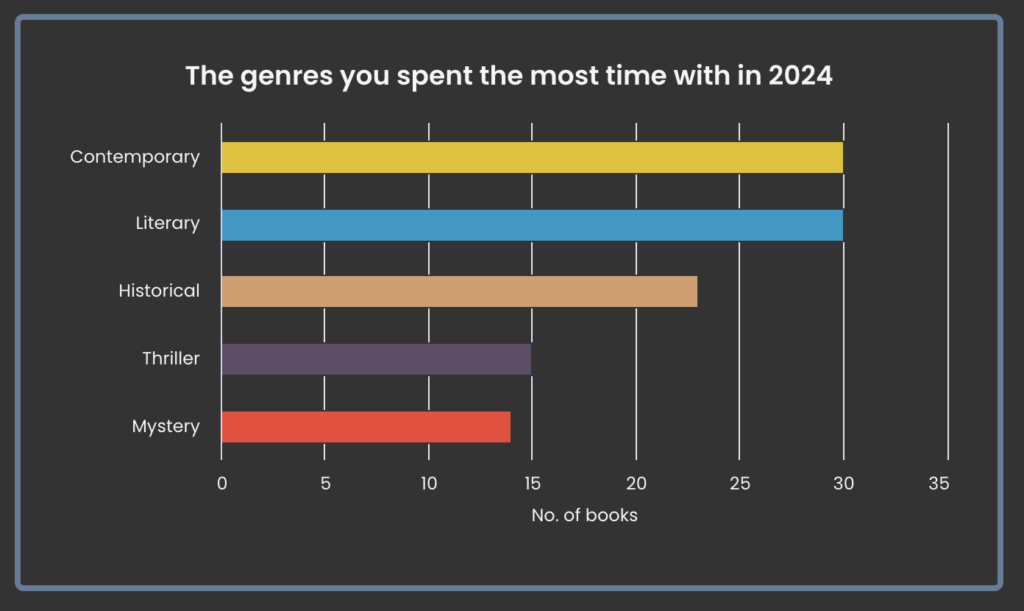 The genres you spent the most time with in 2024

Contemporary
Literary
Historical
Thriller
Mystery

0 5 10 15 20 25 30 35

No. of books